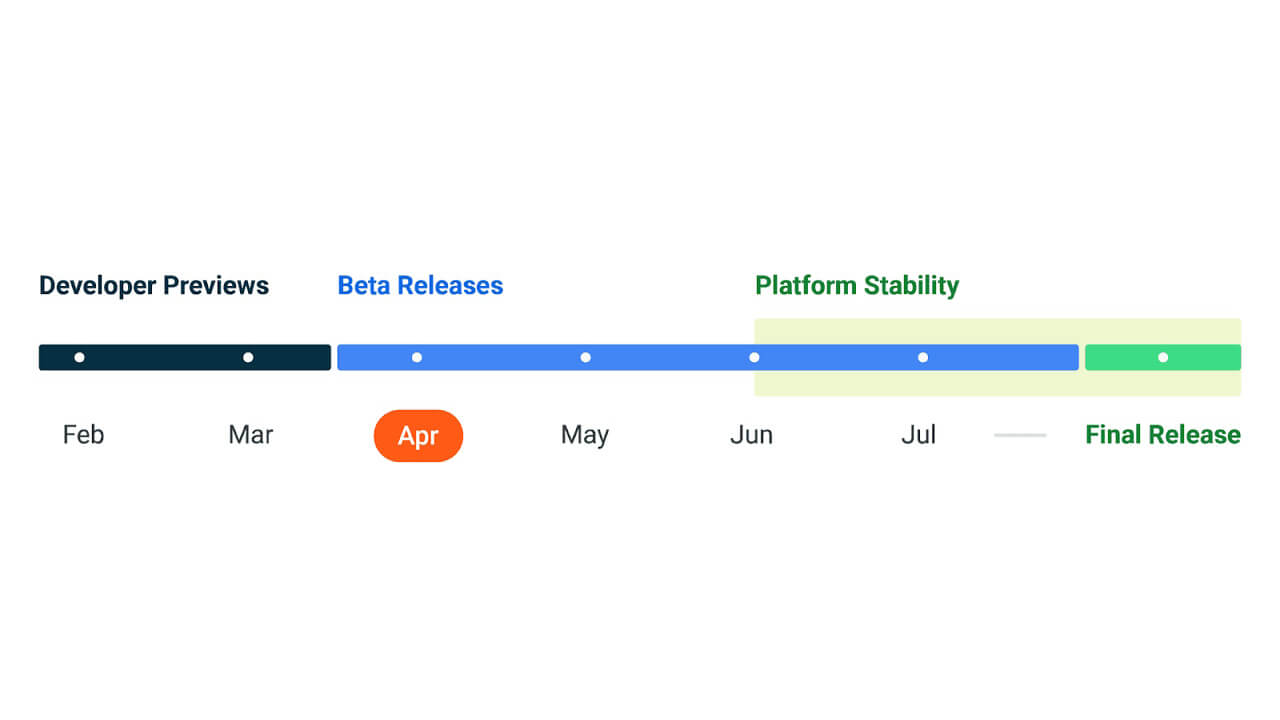 Developer Previews

Beta Releases

Platform Stability

Feb

Mar

Apr

May

Jun

Jul

Final Release